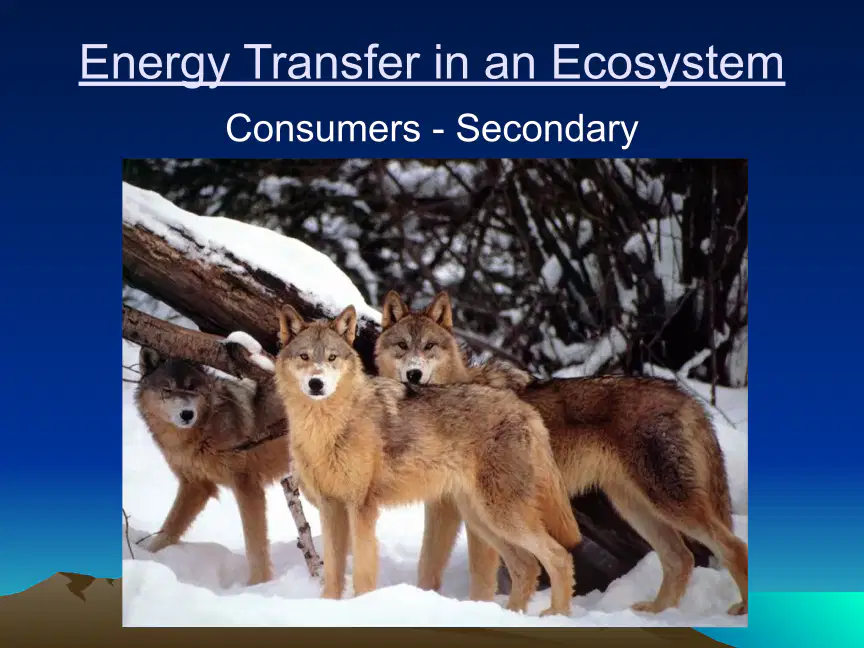 Energy Transfer in an Ecosystem

Consumers - Secondary